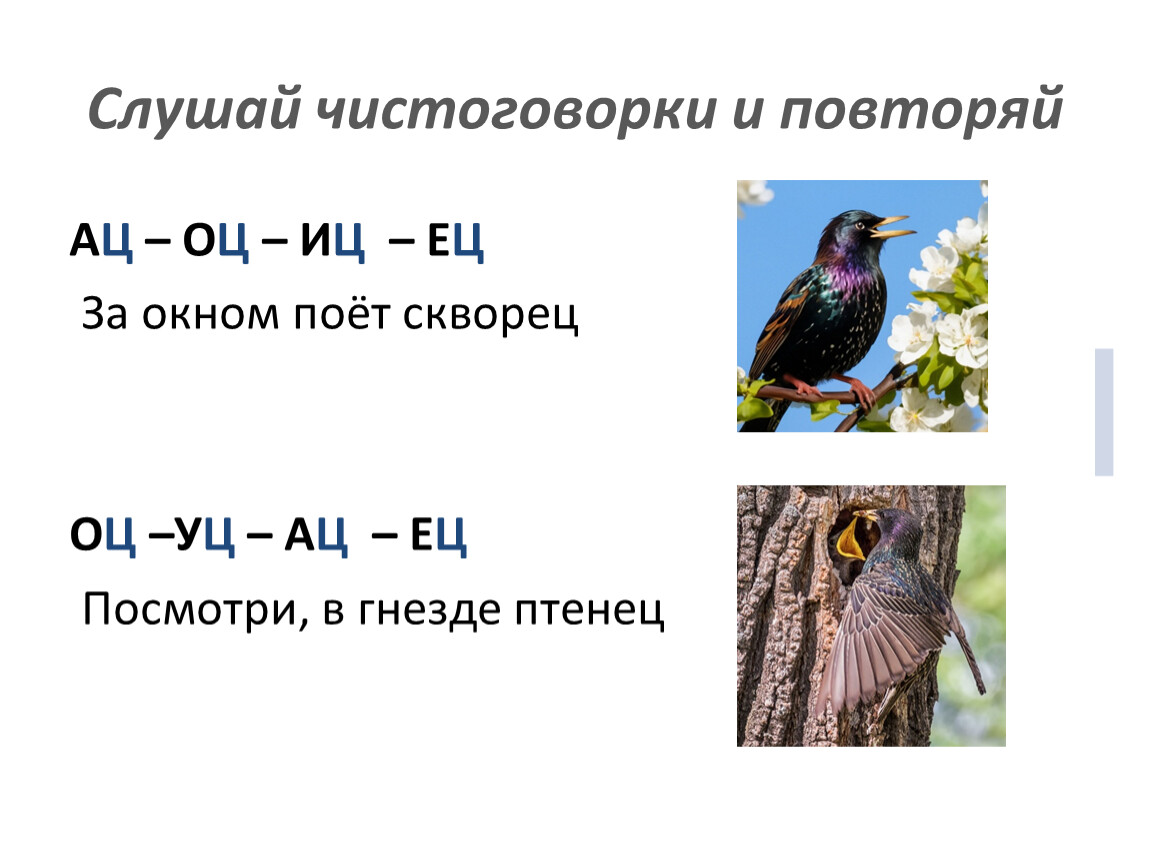 Слушай чистоговорки и повторяй

АЦ – ОЦ – ИЦ – ЕЦ

За окном поёт скворец

ОЦ –УЦ – АЦ – ЕЦ

Посмотри, в гнезде птенец